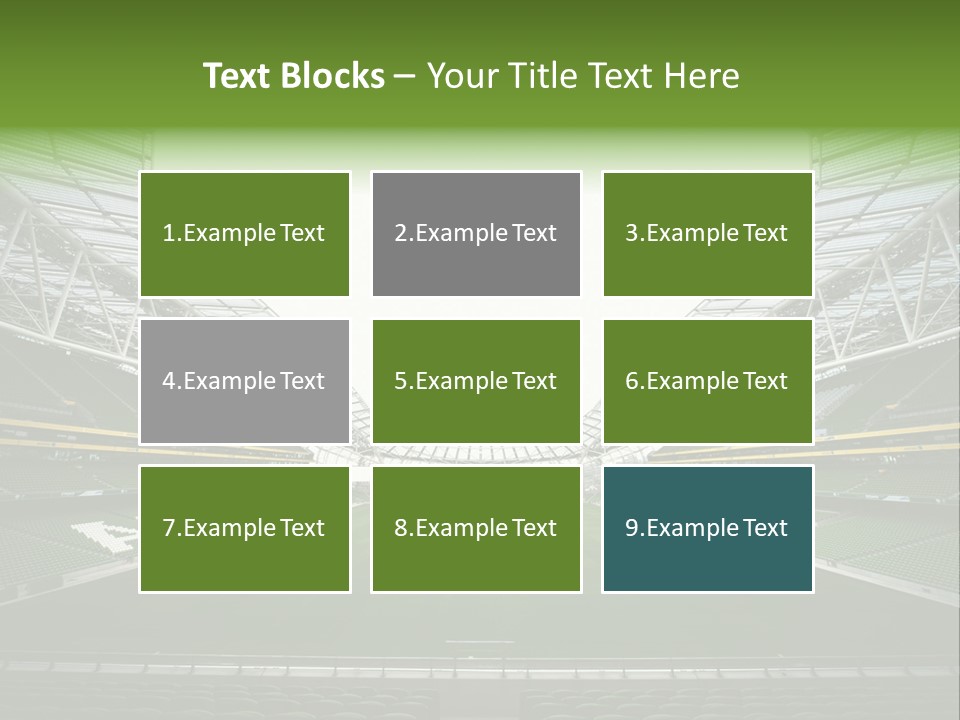 Text Blocks – Your Title Text Here

1.Example Text

2.Example Text

3.Example Text

4.Example Text

5.Example Text

6.Example Text

7.Example Text

8.Example Text

9.Example Text